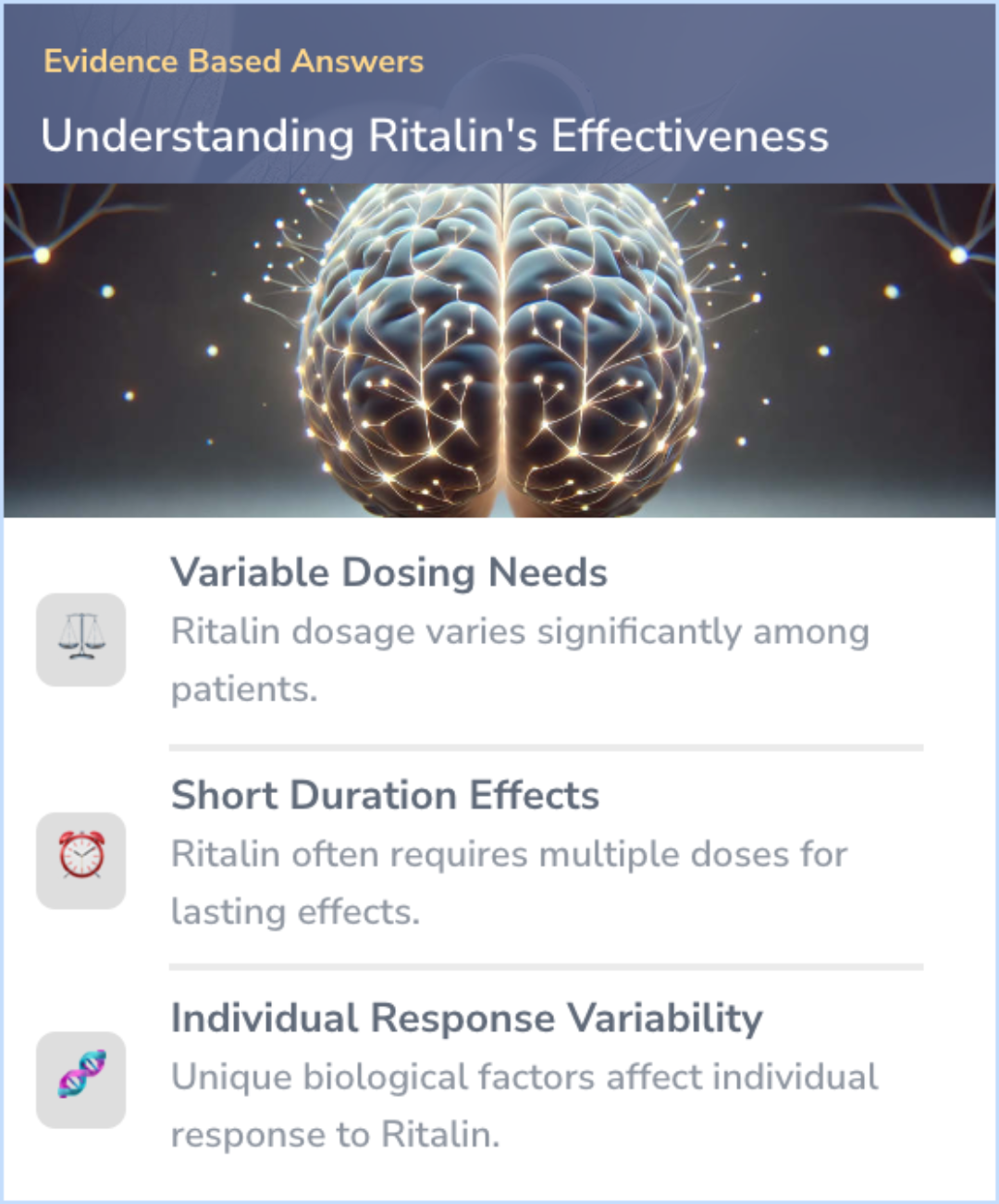 Evidence Based Answers

Understanding Ritalin's Effectiveness

Variable Dosing Needs

Ritalin dosage varies significantly among patients.

Short Duration Effects

Ritalin often requires multiple doses for lasting effects.

Individual Response Variability

Unique biological factors affect individual response to Ritalin.